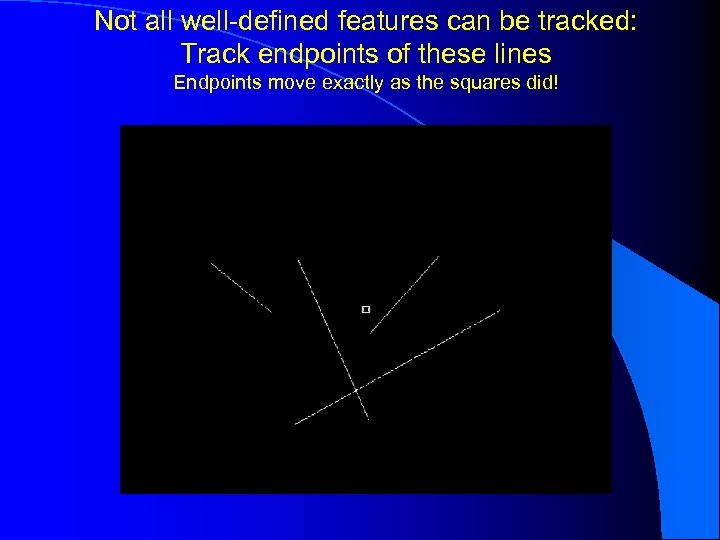 Not all well-defined features can be tracked:
Track endpoints of these lines
Endpoints move exactly as the squares did!